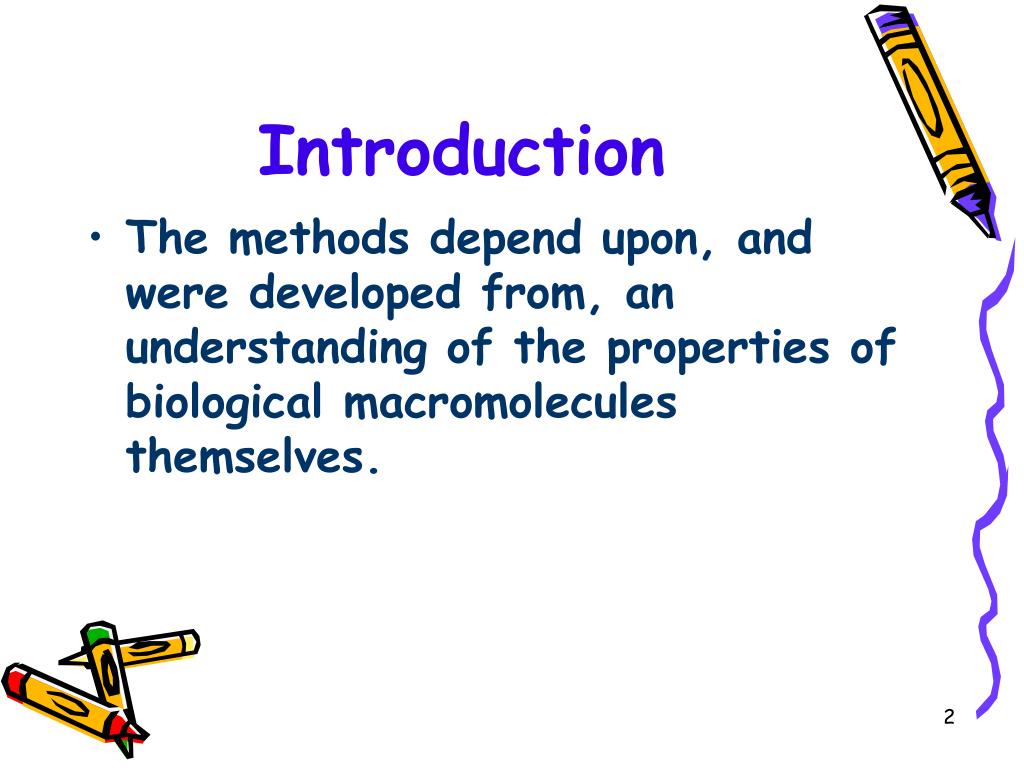 Introduction

• The methods depend upon, and were developed from, an understanding of the properties of biological macromolecules themselves.

2